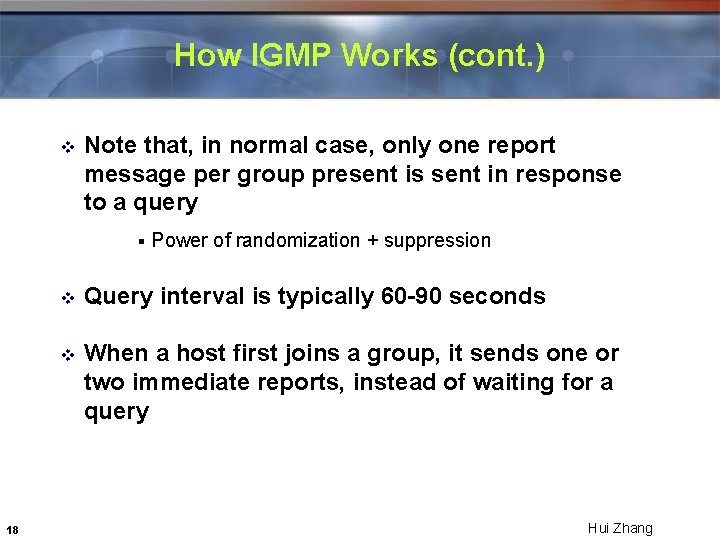 How IGMP Works (cont.)

❖ Note that, in normal case, only one report message per group present is sent in response to a query

▪ Power of randomization + suppression

❖ Query interval is typically 60-90 seconds

❖ When a host first joins a group, it sends one or two immediate reports, instead of waiting for a query

18

Hui Zhang